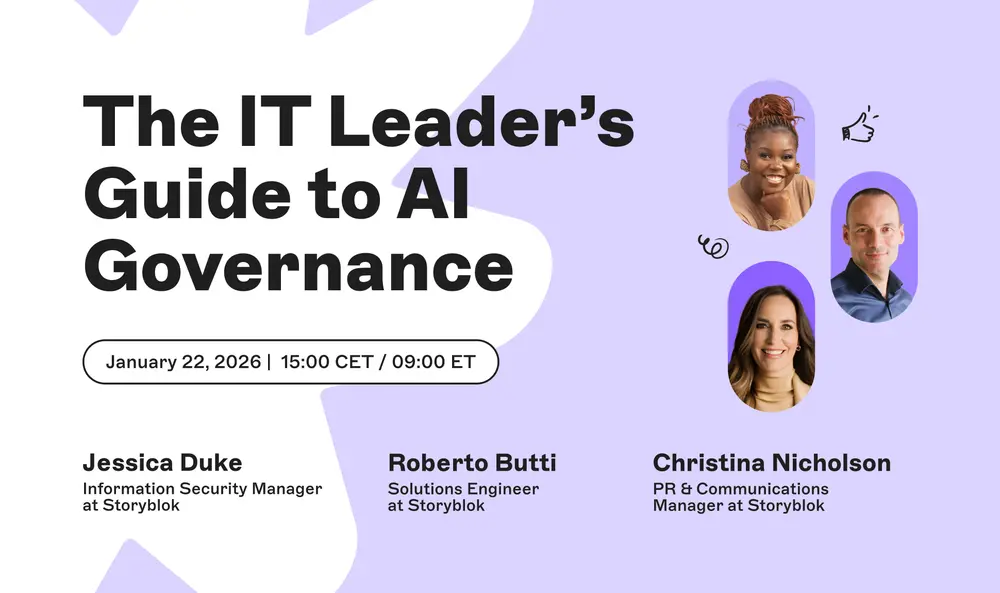 The IT Leader's Guide to AI Governance

January 22, 2026 | 15:00 CET / 09:00 ET

Jessica Duke
Information Security Manager at Storyblok

Roberto Butti
Solutions Engineer at Storyblok

Christina Nicholson
PR & Communications Manager at Storyblok